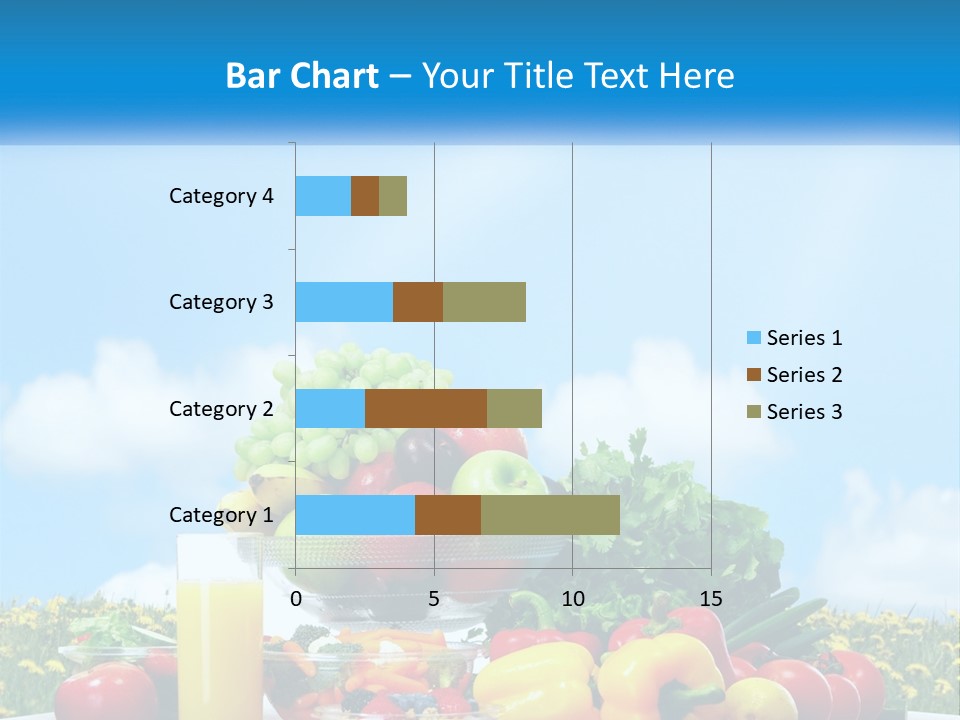 Bar Chart – Your Title Text Here

Category 4
Category 3
Category 2
Category 1

0
5
10
15

Series 1
Series 2
Series 3